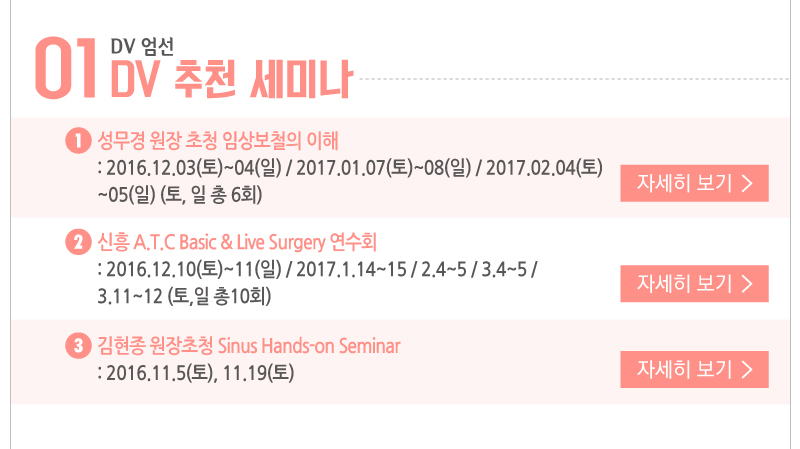 01 DV 엄선
DV 추천 세미나

1 성무경 원장 초청 임상보철의 이해
: 2016.12.03(토)~04(일) / 2017.01.07(토)~08(일) / 2017.02.04(토) ~05(일) (토, 일 총 6회)

자세히 보기 >

2 신흥 A.T.C Basic & Live Surgery 연수회
: 2016.12.10(토)~11(일) / 2017.1.14~15 / 2.4~5 / 3.4~5 / 3.11~12 (토,일 총10회)

자세히 보기 >

3 김현종 원장초청 Sinus Hands-on Seminar
: 2016.11.5(토), 11.19(토)

자세히 보기 >